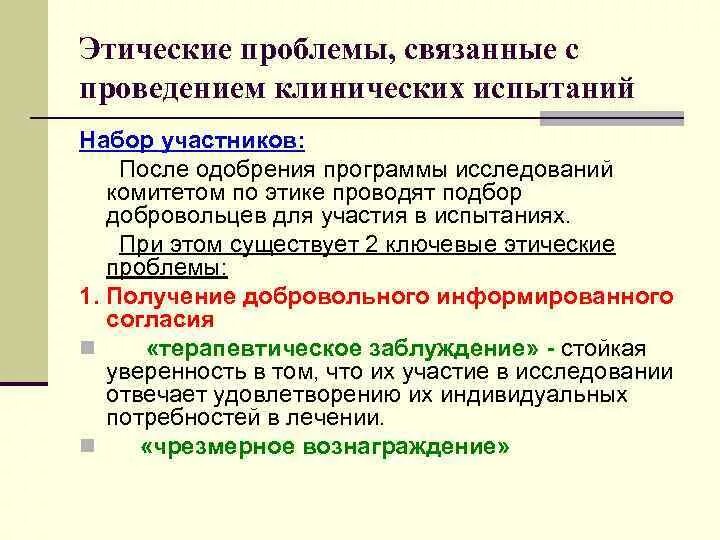 Этические проблемы, связанные с проведением клинических испытаний

Набор участников:

После одобрения программы исследований комитетом по этике проводят подбор добровольцев для участия в испытаниях.

При этом существует 2 ключевые этические проблемы:

1. Получение добровольного информированного согласия

«терапевтическое заблуждение» - стойкая уверенность в том, что их участие в исследовании отвечает удовлетворению их индивидуальных потребностей в лечении.

«чрезмерное вознаграждение»